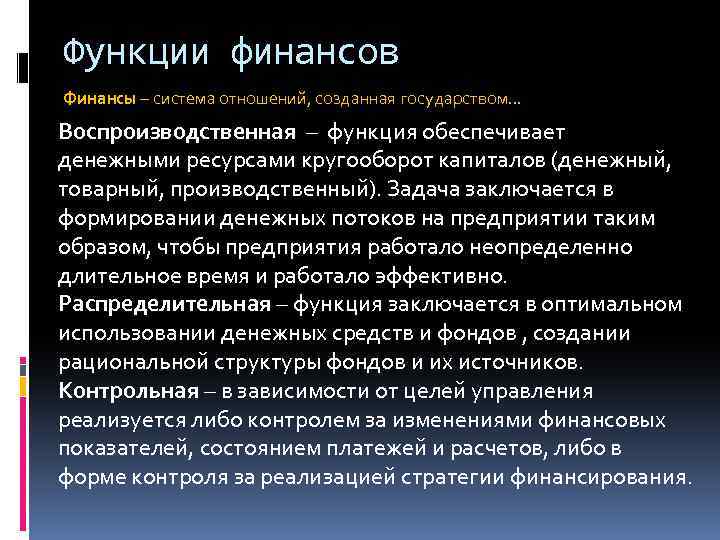 Функции финансов

Финансы – система отношений, созданная государством…

Воспроизводственная – функция обеспечивает денежными ресурсами кругооборот капиталов (денежный, товарный, производственный). Задача заключается в формировании денежных потоков на предприятии таким образом, чтобы предприятия работало неопределенно длительное время и работало эффективно.
Распределительная – функция заключается в оптимальном использовании денежных средств и фондов , создании рациональной структуры фондов и их источников.
Контрольная – в зависимости от целей управления реализуется либо контролем за изменениями финансовых показателей, состоянием платежей и расчетов, либо в форме контроля за реализацией стратегии финансирования.